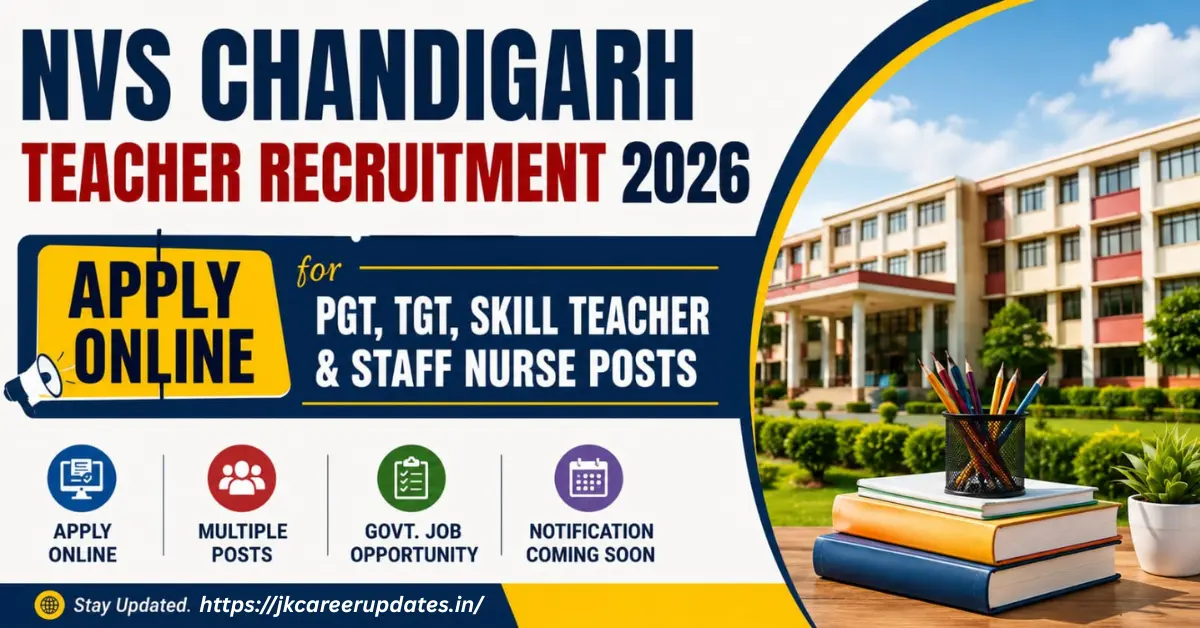 NVS CHANDIGARH
TEACHER RECRUITMENT 2026

APPLY ONLINE

for
PGT, TGT, SKILL TEACHER & STAFF NURSE POSTS

APPLY ONLINE

MULTIPLE POSTS

GOVT. JOB OPPORTUNITY

NOTIFICATION COMING SOON

Stay Updated. https://jkcareerupdates.in/